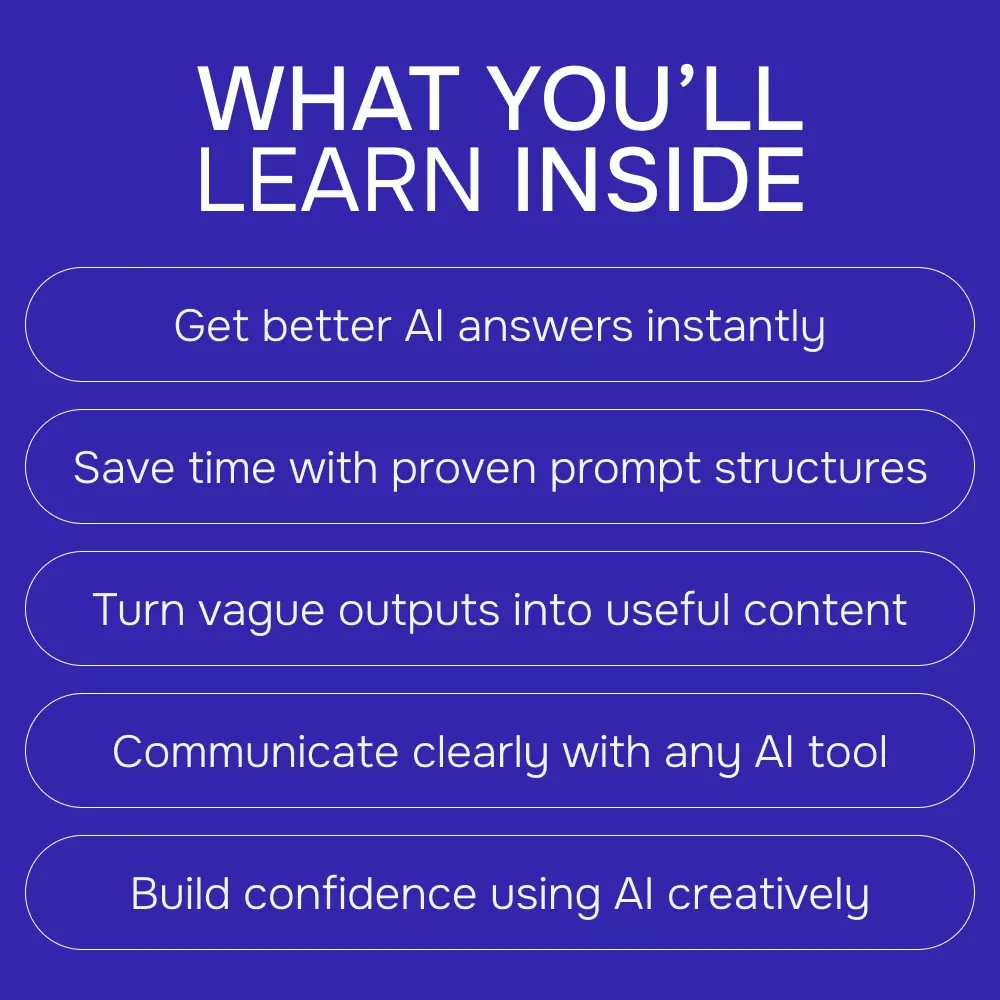 WHAT YOU'LL LEARN INSIDE

Get better AI answers instantly

Save time with proven prompt structures

Turn vague outputs into useful content

Communicate clearly with any AI tool

Build confidence using AI creatively